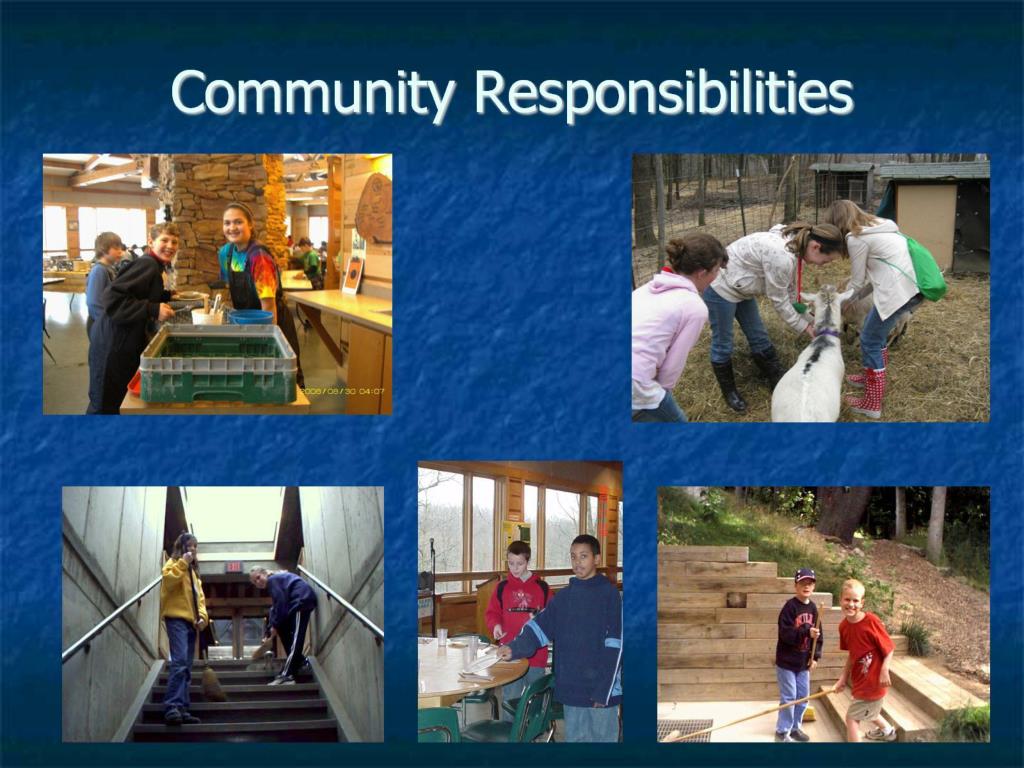 Community Responsibilities

2006/08/30 04:07

EXIT